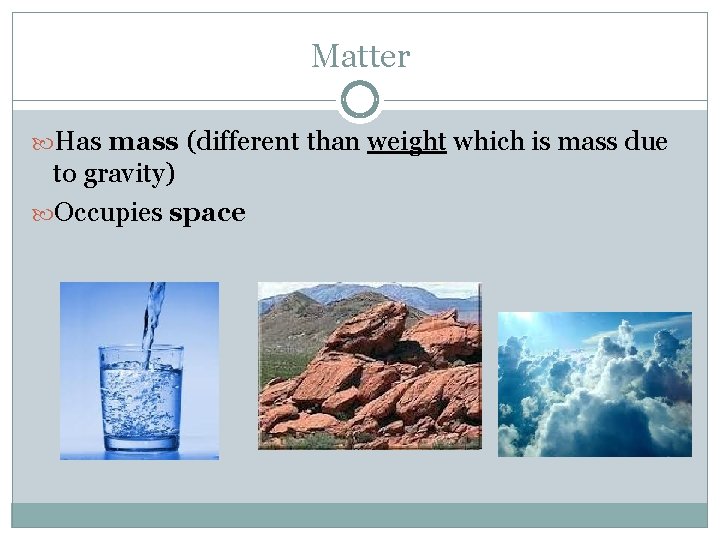 Matter

Has mass (different than weight which is mass due to gravity)

Occupies space